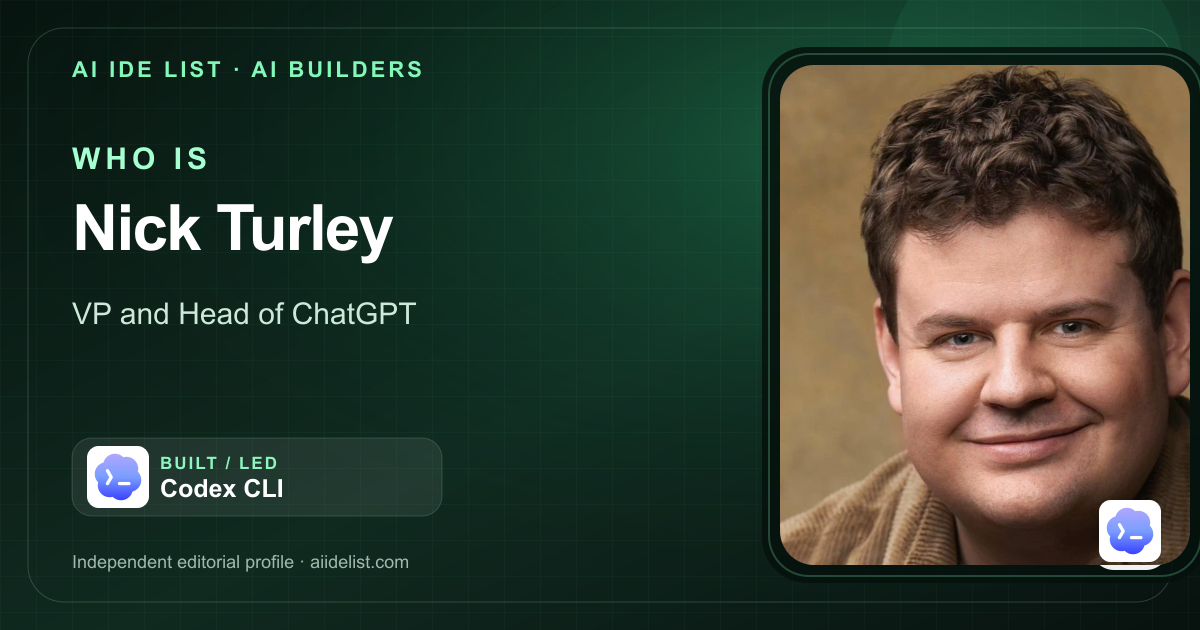 AI IDE LIST · AI BUILDERS

WHO IS

Nick Turley

VP and Head of ChatGPT

BUILT / LED
Codex CLI

Independent editorial profile · aiidelist.com